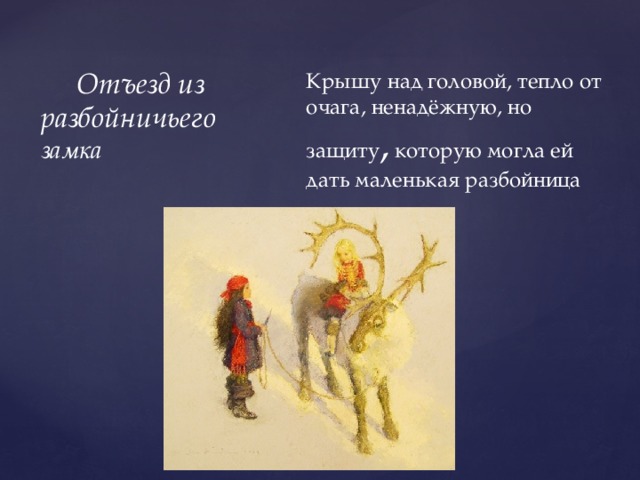 Отъезд из разбойничьего замка

Крышу над головой, тепло от очага, ненадёжную, но

защиту, которую могла ей дать маленькая разбойница